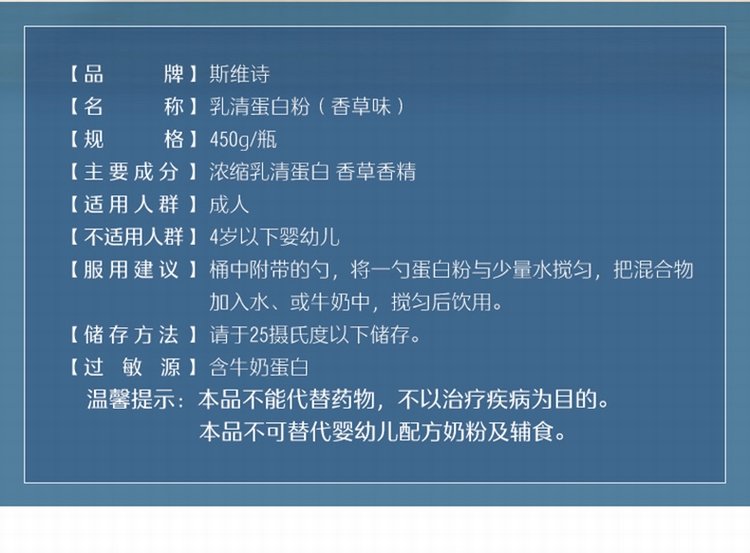 【品　　牌】斯维诗
【名　　称】乳清蛋白粉（香草味）
【规　　格】450g/瓶
【主要成分】浓缩乳清蛋白 香草香精
【适用人群】成人
【不适用人群】4岁以下婴幼儿
【服用建议】桶中附带的勺，将一勺蛋白粉与少量水搅匀，把混合物加入水、或牛奶中，搅匀后饮用。
【储存方法】请于25摄氏度以下储存。
【过 敏 源】含牛奶蛋白

温馨提示：本品不能代替药物，不以治疗疾病为目的。
本品不可替代婴幼儿配方奶粉及辅食。